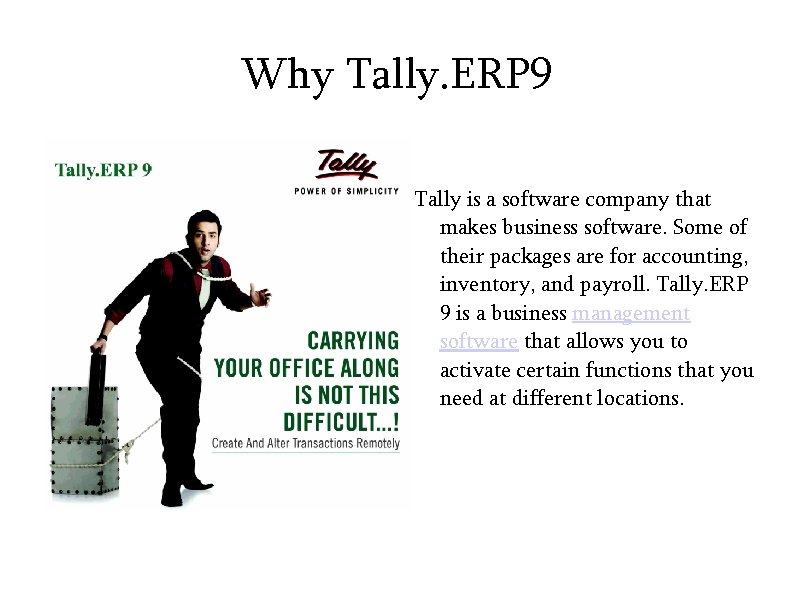 Why Tally.ERP9

Tally.ERP 9

Tally

POWER OF SIMPLICITY

CARRYING YOUR OFFICE ALONG IS NOT THIS DIFFICULT...!

Create And Alter Transactions Remotely

Tally is a software company that makes business software. Some of their packages are for accounting, inventory, and payroll. Tally.ERP 9 is a business management software that allows you to activate certain functions that you need at different locations.